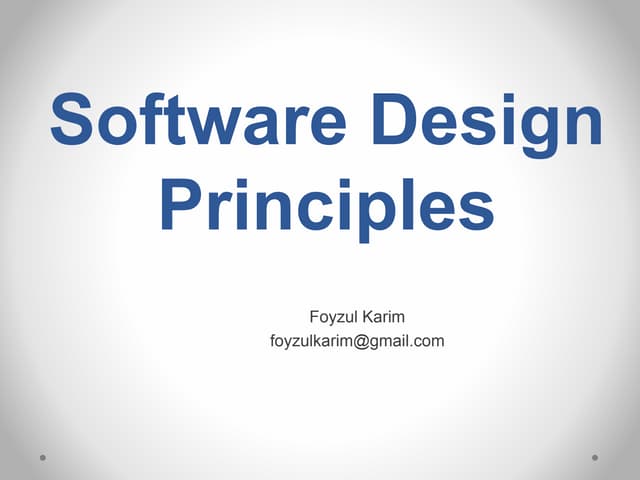 Software Design Principles

Foyzul Karim
foyzulkarim@gmail.com